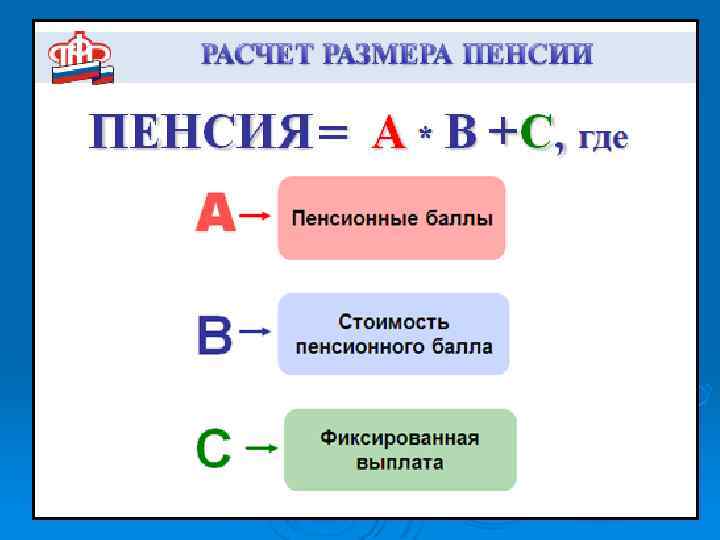 ПФР

РАСЧЕТ РАЗМЕРА ПЕНСИИ

ПЕНСИЯ= А * В +С, где

А → Пенсионные баллы

В → Стоимость пенсионного балла

С → Фиксированная выплата